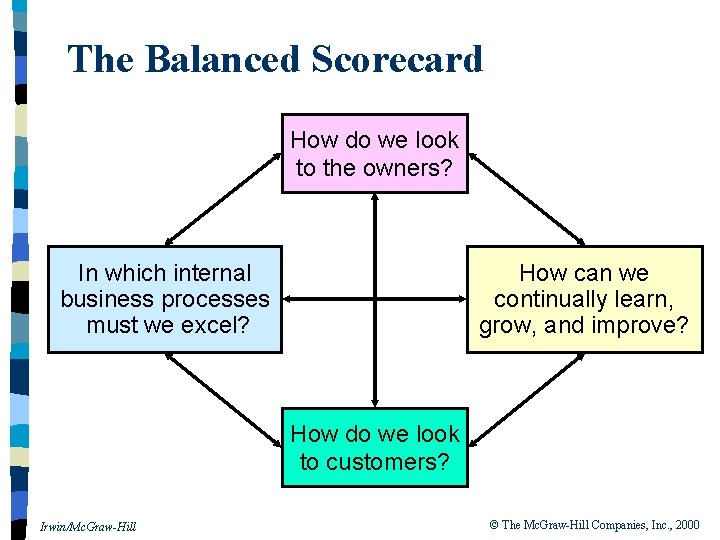 The Balanced Scorecard

How do we look to the owners?

In which internal business processes must we excel?

How can we continually learn, grow, and improve?

How do we look to customers?

Irwin/McGraw-Hill

© The McGraw-Hill Companies, Inc., 2000